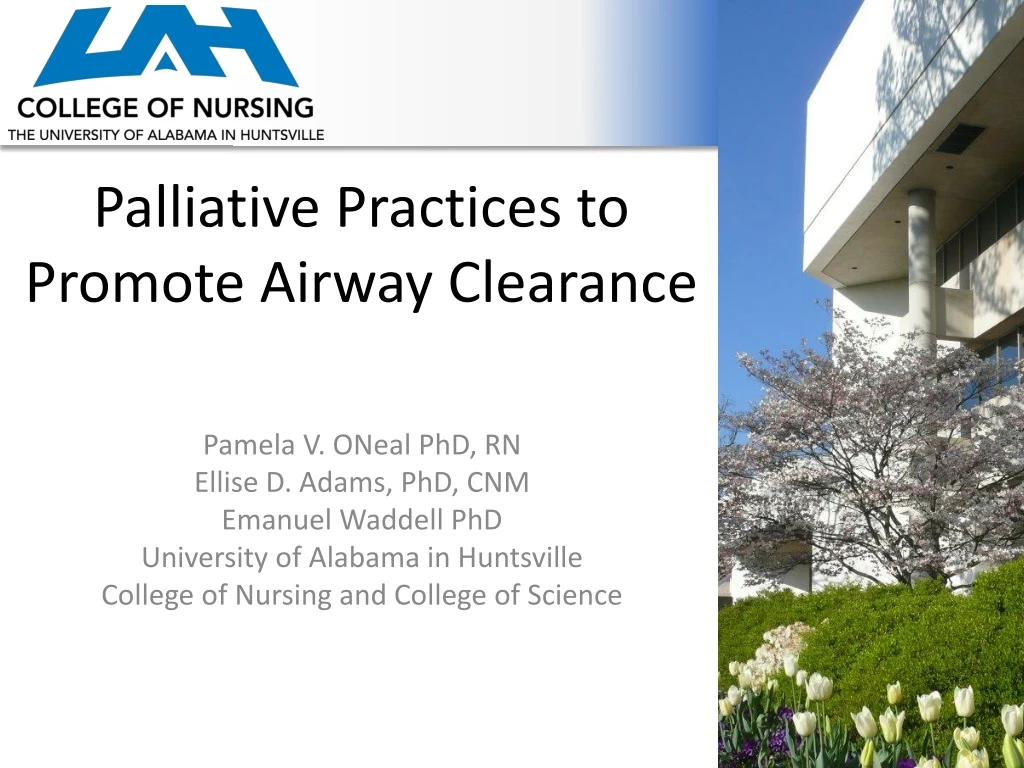 UAH
COLLEGE OF NURSING
THE UNIVERSITY OF ALABAMA IN HUNTSVILLE

Palliative Practices to Promote Airway Clearance

Pamela V. ONeal PhD, RN
Ellise D. Adams, PhD, CNM
Emanuel Waddell PhD
University of Alabama in Huntsville
College of Nursing and College of Science